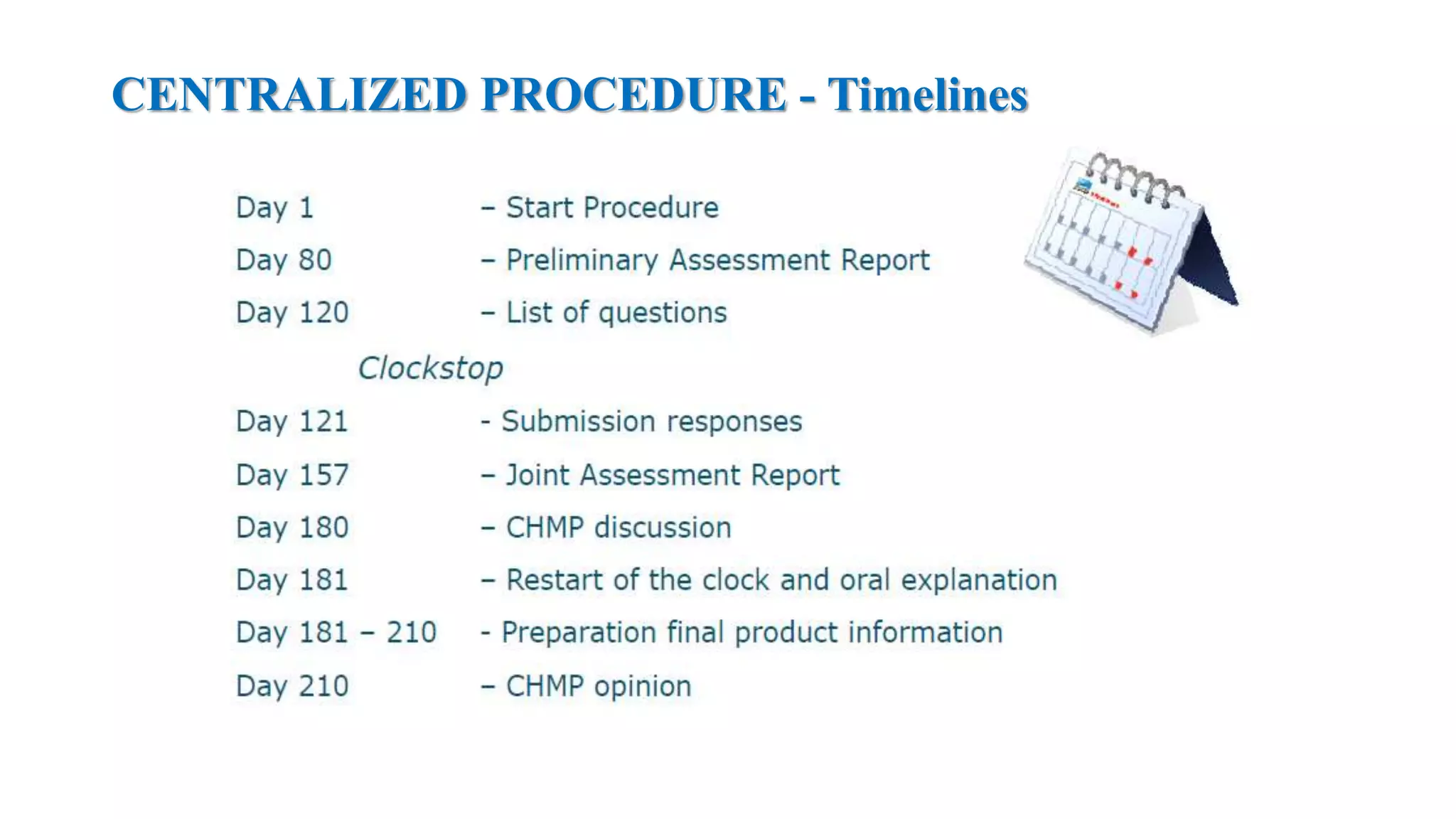 CENTRALIZED PROCEDURE - Timelines

Day 1 – Start Procedure
Day 80 – Preliminary Assessment Report
Day 120 – List of questions
Clockstop
Day 121 - Submission responses
Day 157 – Joint Assessment Report
Day 180 – CHMP discussion
Day 181 – Restart of the clock and oral explanation
Day 181 – 210 - Preparation final product information
Day 210 – CHMP opinion